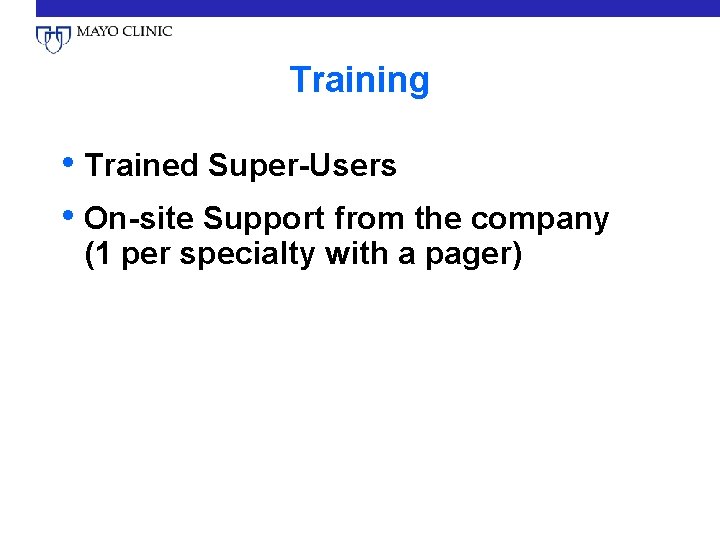 MAYO CLINIC

Training

• Trained Super-Users
• On-site Support from the company (1 per specialty with a pager)